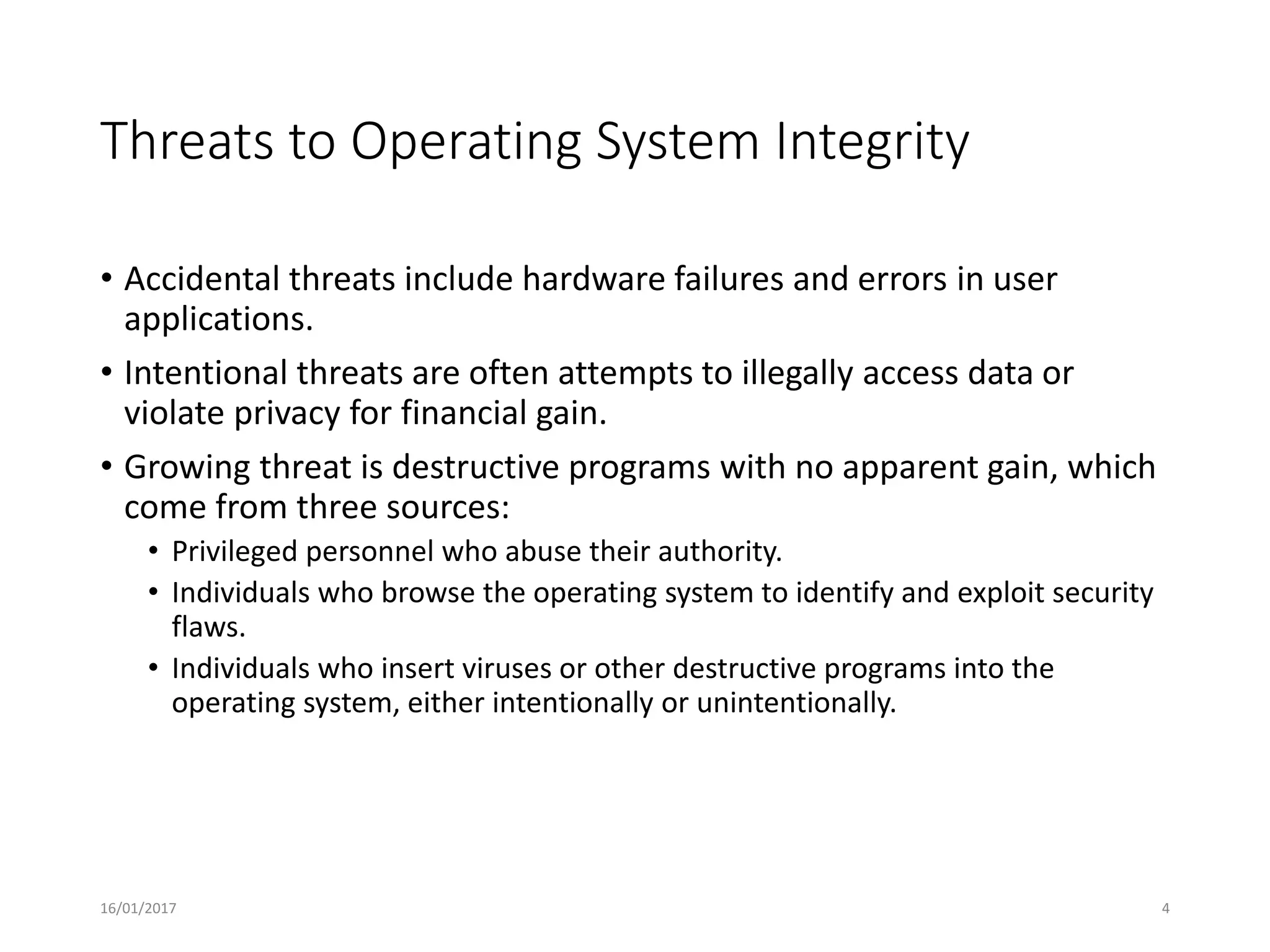 Threats to Operating System Integrity

• Accidental threats include hardware failures and errors in user applications.

• Intentional threats are often attempts to illegally access data or violate privacy for financial gain.

• Growing threat is destructive programs with no apparent gain, which come from three sources:
  • Privileged personnel who abuse their authority.
  • Individuals who browse the operating system to identify and exploit security flaws.
  • Individuals who insert viruses or other destructive programs into the operating system, either intentionally or unintentionally.

16/01/2017

4